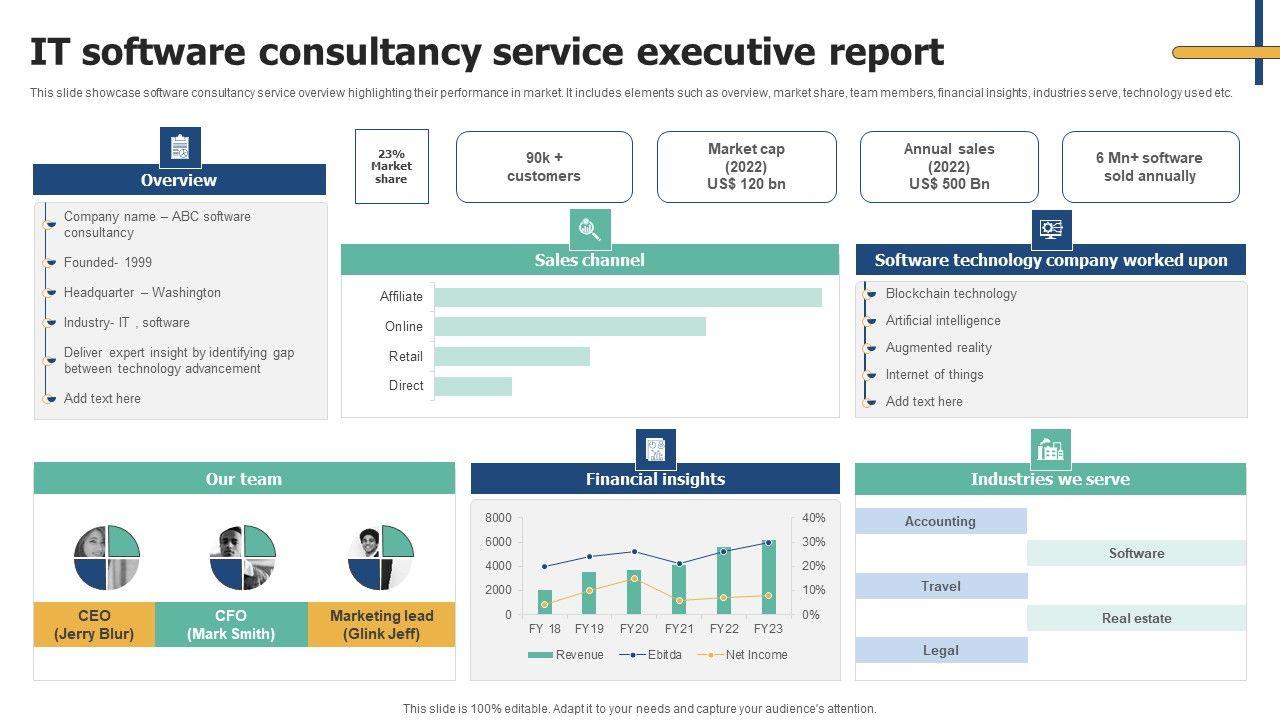 IT software consultancy service executive report

This slide showcase software consultancy service overview highlighting their performance in market. It includes elements such as overview, market share, team members, financial insights, industries serve, technology used etc.

Overview

Company name – ABC software consultancy

Founded- 1999

Headquarter – Washington

Industry- IT , software

Deliver expert insight by identifying gap between technology advancement

Add text here

23% Market share

90k + customers

Market cap (2022) US$ 120 bn

Annual sales (2022) US$ 500 Bn

6 Mn+ software sold annually

Sales channel

Affiliate
Online
Retail
Direct

Software technology company worked upon

Blockchain technology

Artificial intelligence

Augmented reality

Internet of things

Add text here

Our team

CEO (Jerry Blur)

CFO (Mark Smith)

Marketing lead (Glink Jeff)

Financial insights

8000
6000
4000
2000
0

40%
30%
20%
10%
0%

FY 18 FY19 FY20 FY21 FY22 FY23

Revenue Ebitda Net Income

Industries we serve

Accounting

Software

Travel

Real estate

Legal

This slide is 100% editable. Adapt it to your needs and capture your audience's attention.